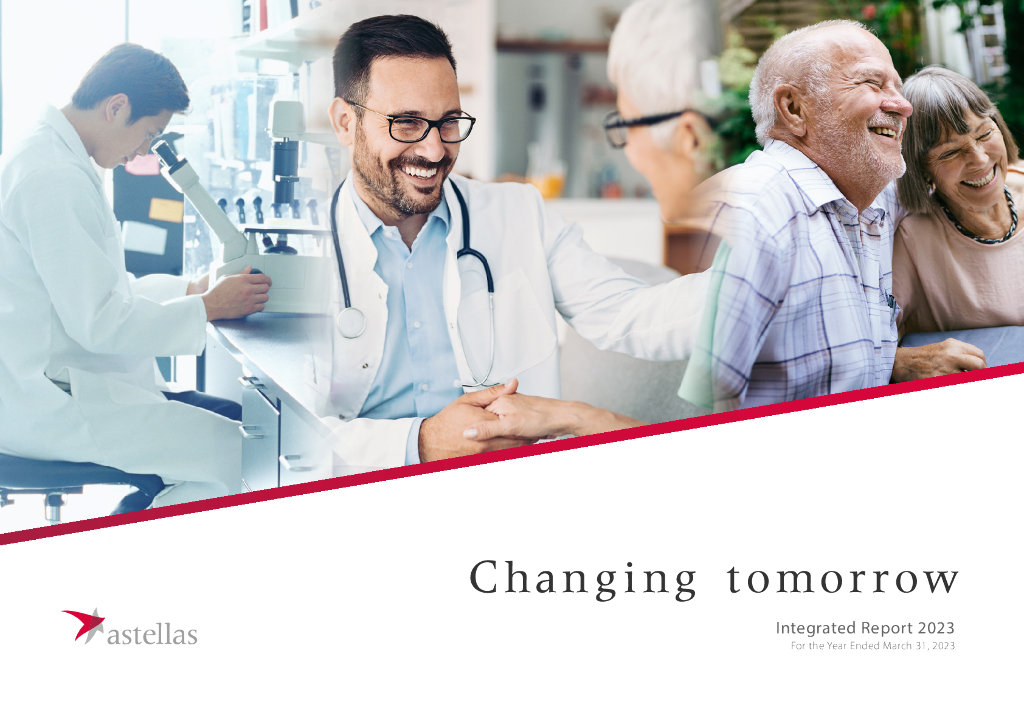 Changing tomorrow

astellas

Integrated Report 2023
For the Year Ended March 31, 2023